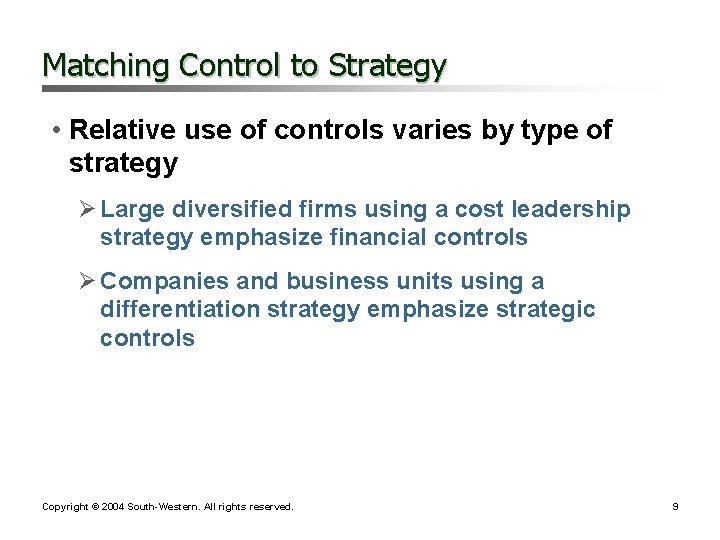 Matching Control to Strategy

• Relative use of controls varies by type of strategy

➢ Large diversified firms using a cost leadership strategy emphasize financial controls

➢ Companies and business units using a differentiation strategy emphasize strategic controls

Copyright © 2004 South-Western. All rights reserved.

9